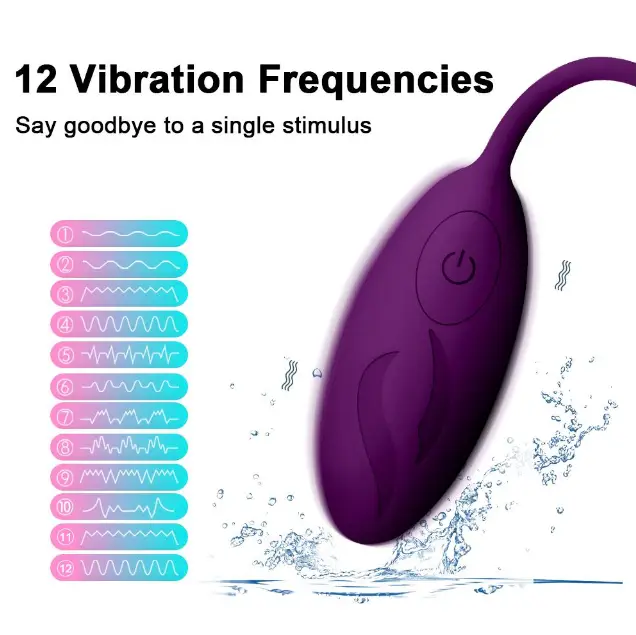 12 Vibration Frequencies

Say goodbye to a single stimulus

①
②
③
④
⑤
⑥
⑦
⑧
⑨
⑩
⑪
⑫